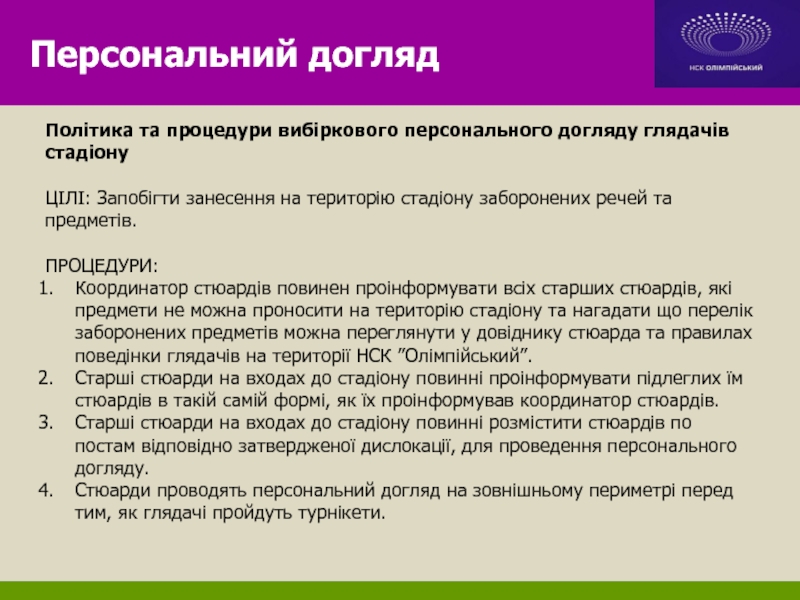 Персональний догляд

НСК ОЛІМПІЙСЬКИЙ

Політика та процедури вибіркового персонального догляду глядачів стадіону

ЦІЛІ: Запобігти занесення на територію стадіону заборонених речей та предметів.

ПРОЦЕДУРИ:
1. Координатор стюардів повинен проінформувати всіх старших стюардів, які предмети не можна проносити на територію стадіону та нагадати що перелік заборонених предметів можна переглянути у довіднику стюарда та правилах поведінки глядачів на території НСК ”Олімпійський”.
2. Старші стюарди на входах до стадіону повинні проінформувати підлеглих їм стюардів в такій самій формі, як їх проінформував координатор стюардів.
3. Старші стюарди на входах до стадіону повинні розмістити стюардів по постам відповідно затвердженої дислокації, для проведення персонального догляду.
4. Стюарди проводять персональний догляд на зовнішньому периметрі перед тим, як глядачі пройдуть турнікети.